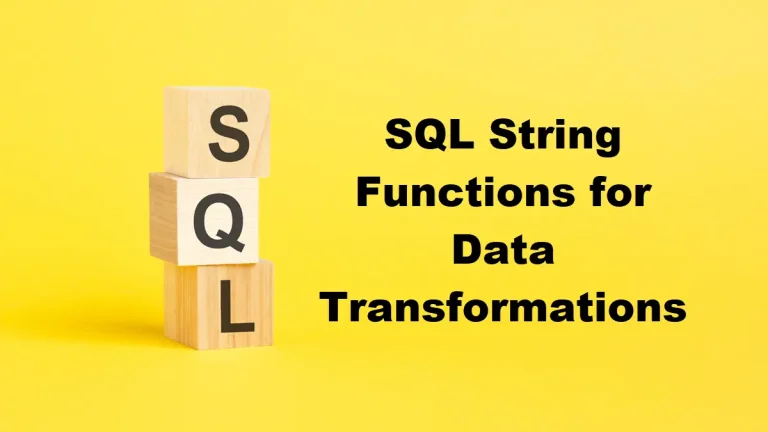 S
Q
L

SQL String Functions for Data Transformations